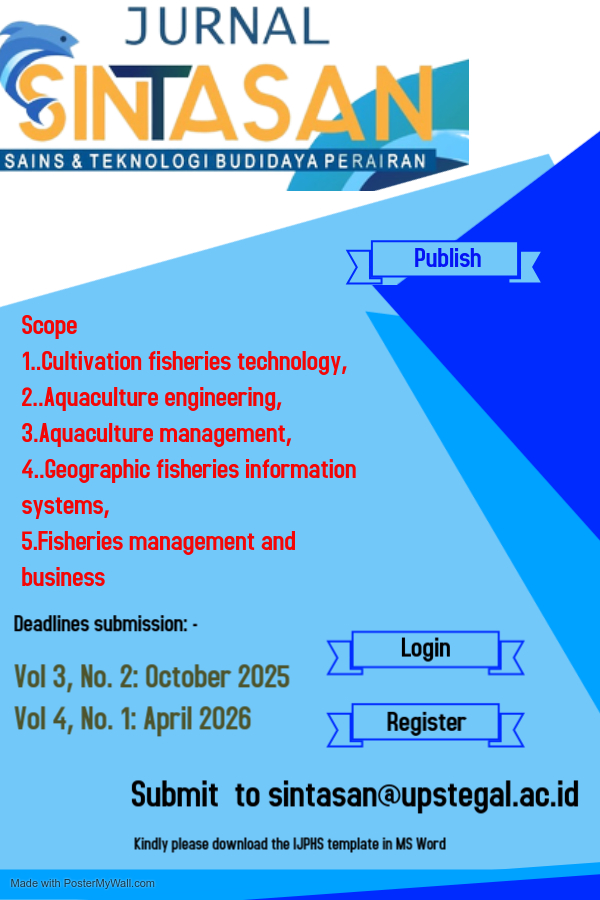 JURNAL
SINTASAN
SAINS & TEKNOLOGI BUDIDAYA PERAIRAN

Publish

Scope
1..Cultivation fisheries technology,
2..Aquaculture engineering,
3.Aquaculture management,
4..Geographic fisheries information systems,
5.Fisheries management and business

Deadlines submission: -

Vol 3, No. 2: October 2025
Vol 4, No. 1: April 2026

Login

Register

Submit to sintasan@upstegal.ac.id

Kindly please download the IJPHS template in MS Word

Made with PosterMyWall.com